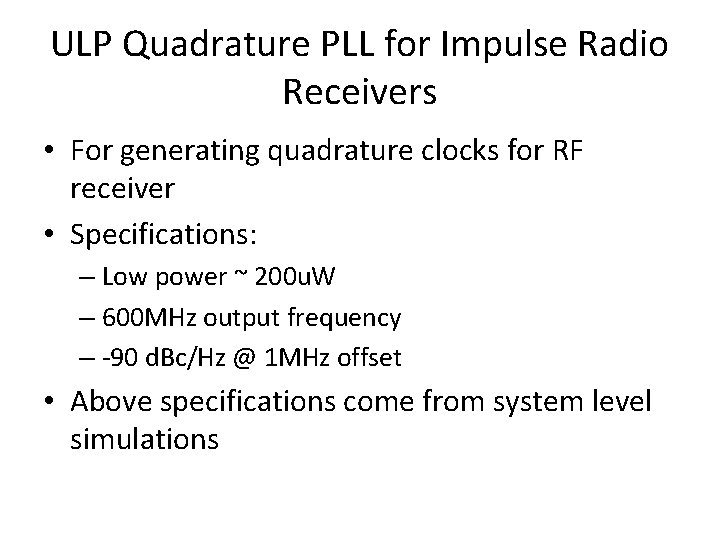 ULP Quadrature PLL for Impulse Radio Receivers

• For generating quadrature clocks for RF receiver
• Specifications:
– Low power ~ 200uW
– 600MHz output frequency
– -90 dBc/Hz @ 1MHz offset
• Above specifications come from system level simulations